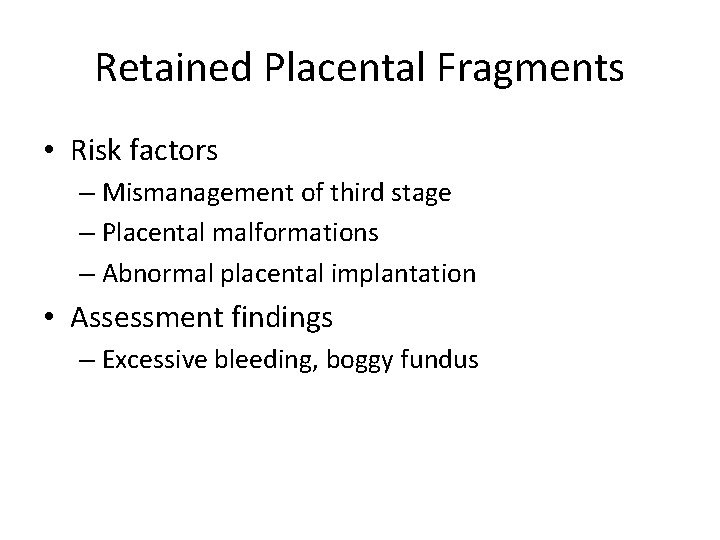 Retained Placental Fragments

• Risk factors
– Mismanagement of third stage
– Placental malformations
– Abnormal placental implantation

• Assessment findings
– Excessive bleeding, boggy fundus